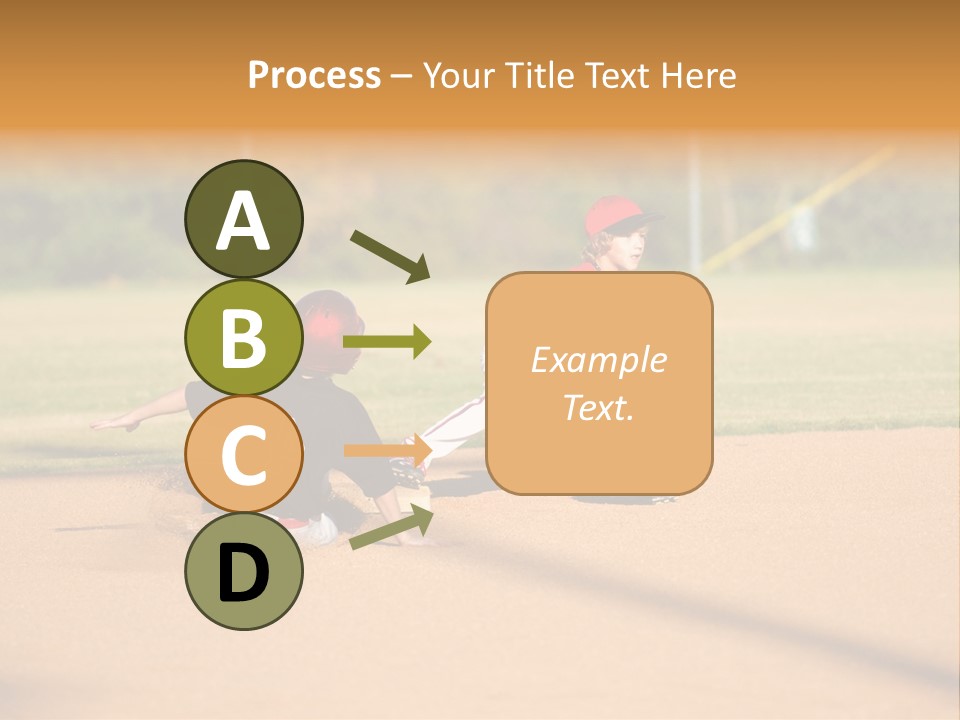 Process – Your Title Text Here

A

B

C

D

Example Text.